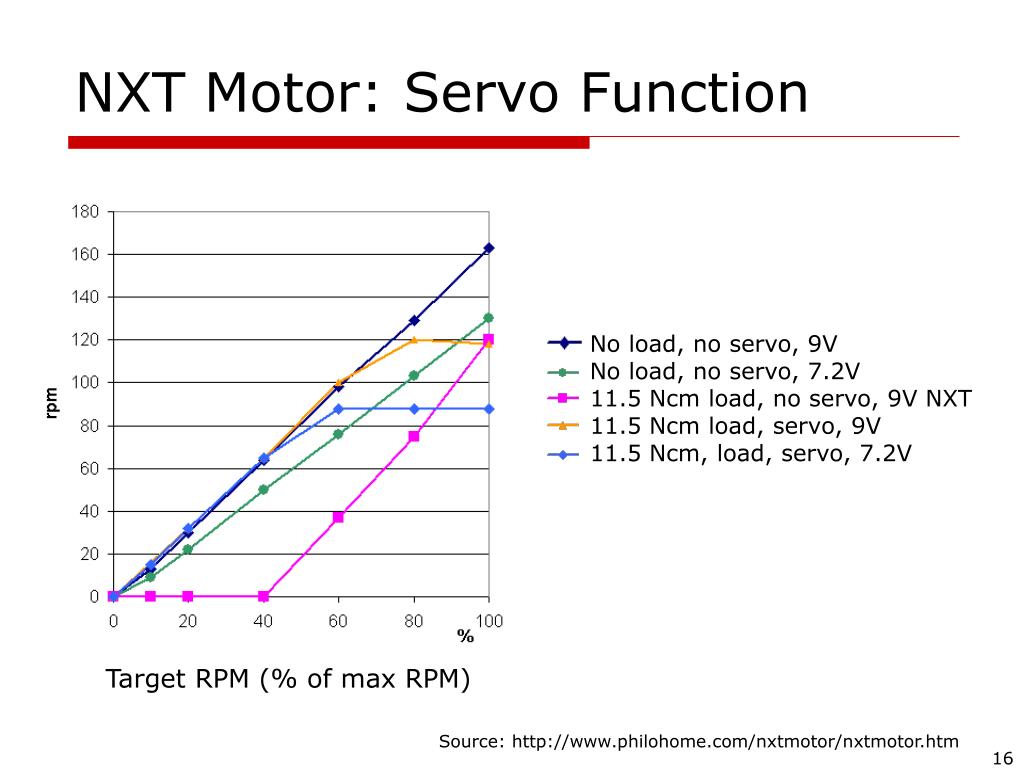 NXT Motor: Servo Function

180
160
140
120
100
80
60
40
20
0
rpm
0 20 40 60 80 100
%

No load, no servo, 9V
No load, no servo, 7.2V
11.5 Ncm load, no servo, 9V NXT
11.5 Ncm load, servo, 9V
11.5 Ncm, load, servo, 7.2V

Target RPM (% of max RPM)

Source: http://www.philohome.com/nxtmotor/nxtmotor.htm

16